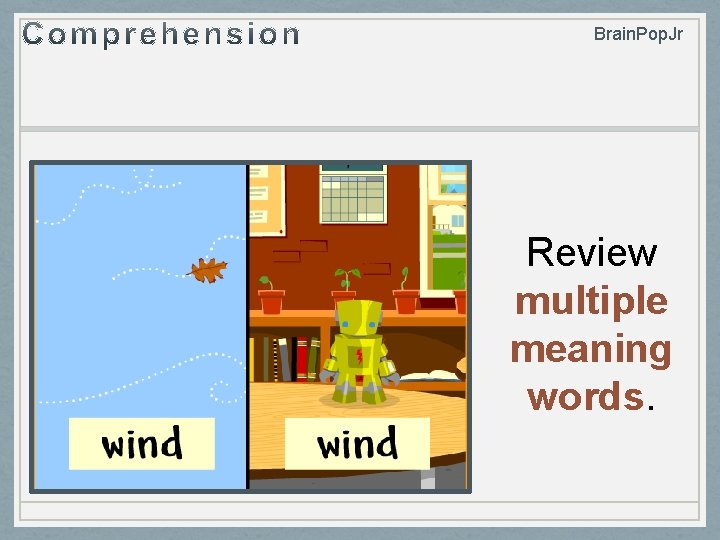 Comprehension

BrainPopJr

wind

wind

Review multiple meaning words.